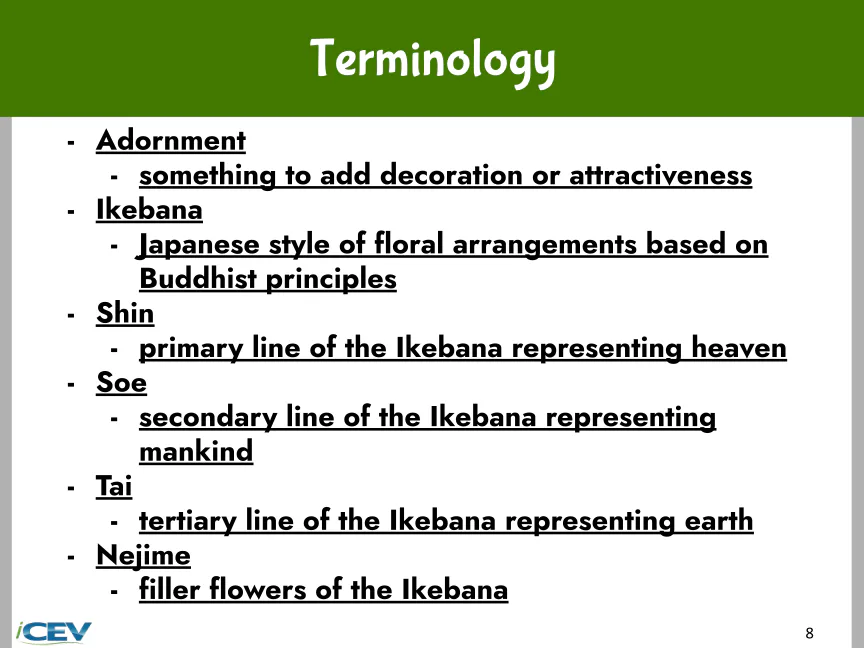 Terminology

- Adornment
  - something to add decoration or attractiveness
- Ikebana
  - Japanese style of floral arrangements based on Buddhist principles
- Shin
  - primary line of the Ikebana representing heaven
- Soe
  - secondary line of the Ikebana representing mankind
- Tai
  - tertiary line of the Ikebana representing earth
- Nejime
  - filler flowers of the Ikebana

iCEV

8